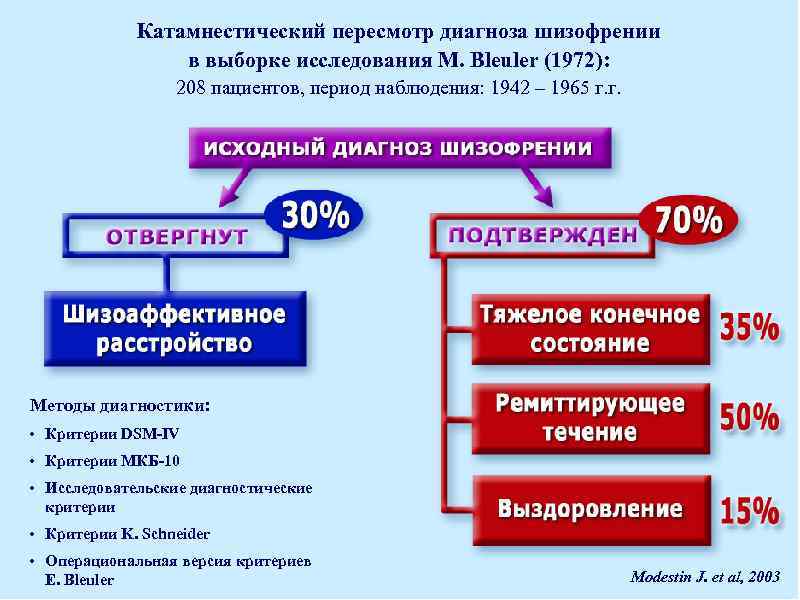 Катамнестический пересмотр диагноза шизофрении в выборке исследования M. Bleuler (1972):
208 пациентов, период наблюдения: 1942 – 1965 г.г.

ИСХОДНЫЙ ДИАГНОЗ ШИЗОФРЕНИИ

ОТВЕРГНУТ 30%

Шизоаффективное расстройство

ПОДТВЕРЖДЕН 70%

Тяжелое конечное состояние 35%

Ремиттирующее течение 50%

Выздоровление 15%

Методы диагностики:
• Критерии DSM-IV
• Критерии МКБ-10
• Исследовательские диагностические критерии
• Критерии K. Schneider
• Операциональная версия критериев E. Bleuler

Modestin J. et al, 2003